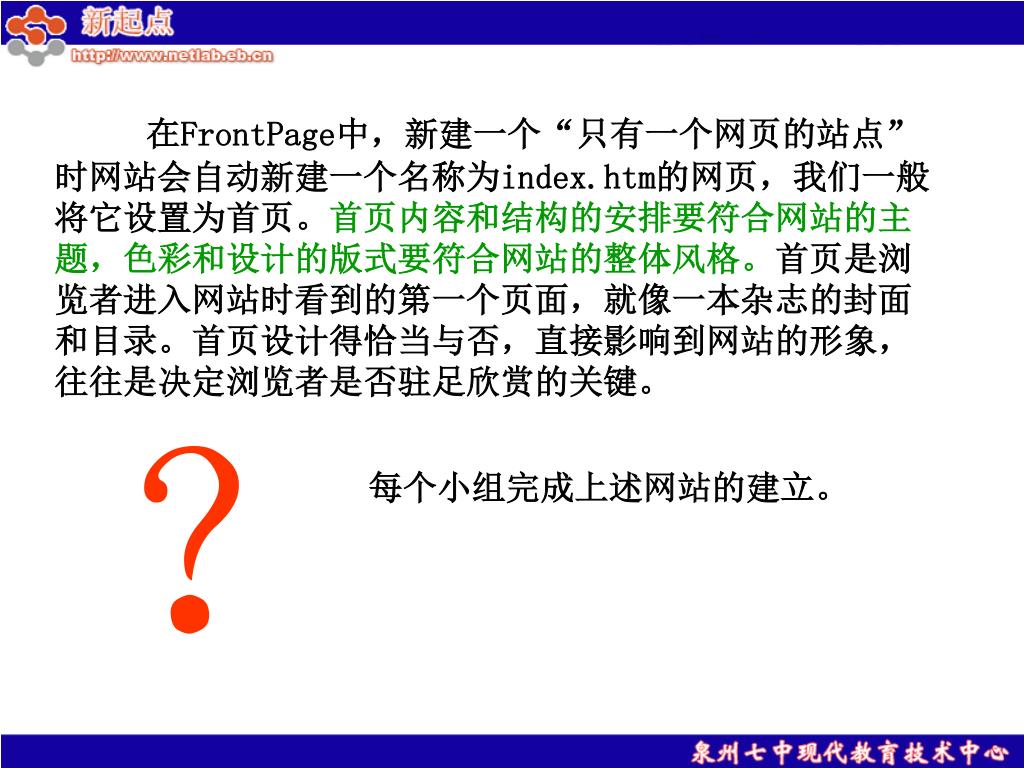 新起点
http://www.netlab.eb.cn

在FrontPage中，新建一个“只有一个网页的站点”时网站会自动新建一个名称为index.htm的网页，我们一般将它设置为首页。首页内容和结构的安排要符合网站的主题，色彩和设计的版式要符合网站的整体风格。首页是浏览者进入网站时看到的第一个页面，就像一本杂志的封面和目录。首页设计得恰当与否，直接影响到网站的形象，往往是决定浏览者是否驻足欣赏的关键。

?

每个小组完成上述网站的建立。

泉州七中现代教育技术中心